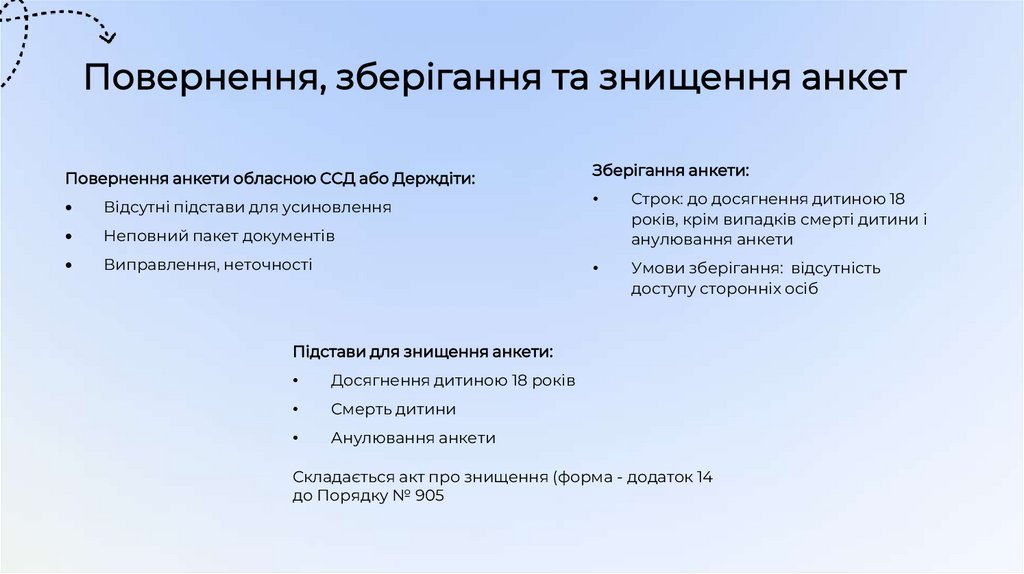 Повернення, зберігання та знищення анкет

Повернення анкети обласною ССД або Держдіти:
• Відсутні підстави для усиновлення
• Неповний пакет документів
• Виправлення, неточності

Зберігання анкети:
• Строк: до досягнення дитиною 18 років, крім випадків смерті дитини і анулювання анкети
• Умови зберігання: відсутність доступу сторонніх осіб

Підстави для знищення анкети:
• Досягнення дитиною 18 років
• Смерть дитини
• Анулювання анкети

Складається акт про знищення (форма - додаток 14 до Порядку № 905